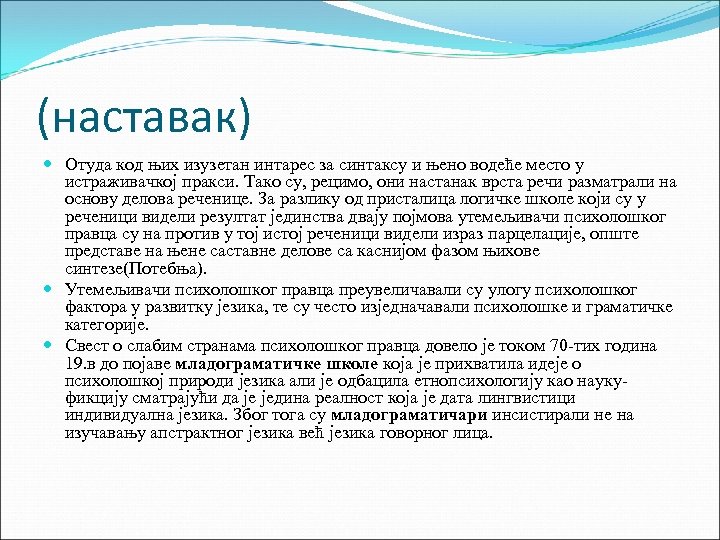 (наставак)

Отуда код њих изузетан интарес за синтаксу и њено водеће место у истраживачкој пракси. Тако су, рецимо, они настанак врста речи разматрали на основу делова реченице. За разлику од присталица логичке школе који су у реченици видели резултат јединства двају појмова утемељивачи психолошког правца су на против у тој истој реченици видели израз парцелације, опште представе на њене саставне делове са каснијом фазом њихове синтезе(Потебња).

Утемељивачи психолошког правца преувеличавали су улогу психолошког фактора у развитку језика, те су често изједначавали психолошке и граматичке категорије.

Свест о слабим странама психолошког правца довело је током 70-тих година 19.в до појаве младограматичке школе која је прихватила идеје о психолошкој природи језика али је одбацила етнопсихологију као науку-фикцију сматрајући да је једина реалност која је дата лингвистици индивидуална језика. Због тога су младограматичари инсистирали не на изучавању апстрактног језика већ језика говорног лица.